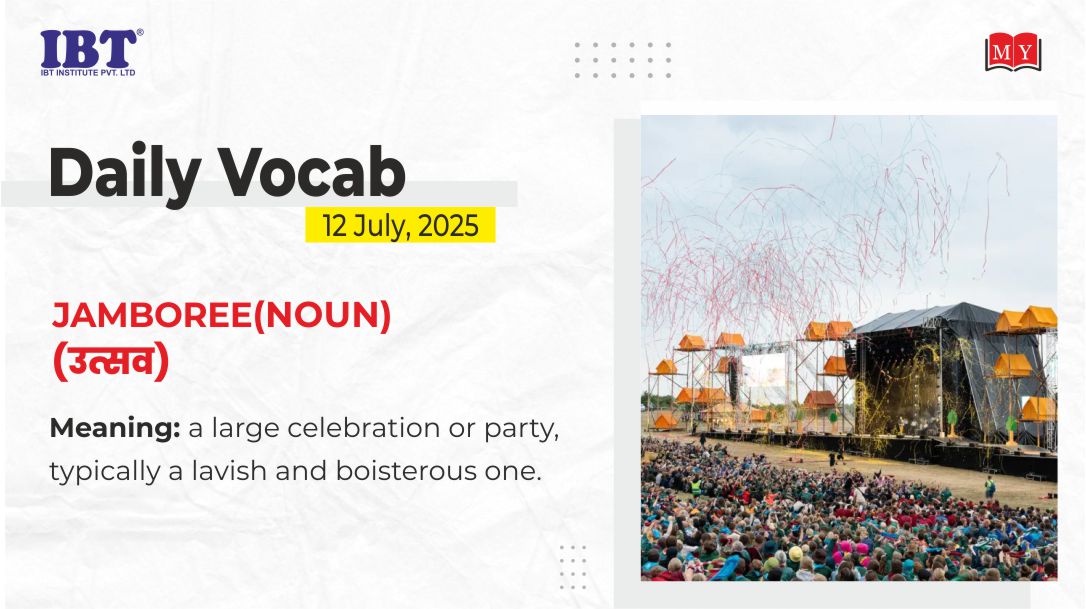 IBT®
IBT INSTITUTE PVT. LTD

MY

Daily Vocab
12 July, 2025

JAMBOREE(NOUN)
(उत्सव)

Meaning: a large celebration or party, typically a lavish and boisterous one.